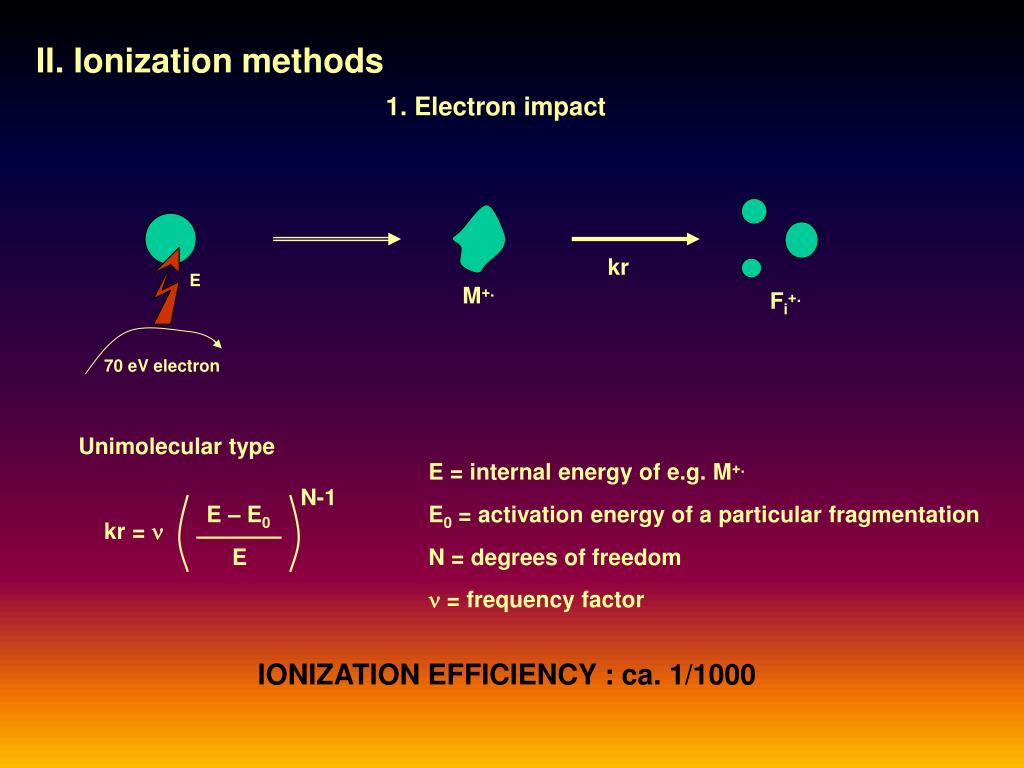 II. Ionization methods

1. Electron impact

E

70 eV electron

$M^{+\cdot}$

kr

$F_i^{+\cdot}$

Unimolecular type

$kr = \nu \left( \frac{E - E_0}{E} \right)^{N-1}$

E = internal energy of e.g. $M^{+\cdot}$

$E_0$ = activation energy of a particular fragmentation

N = degrees of freedom

$\nu$ = frequency factor

IONIZATION EFFICIENCY : ca. 1/1000